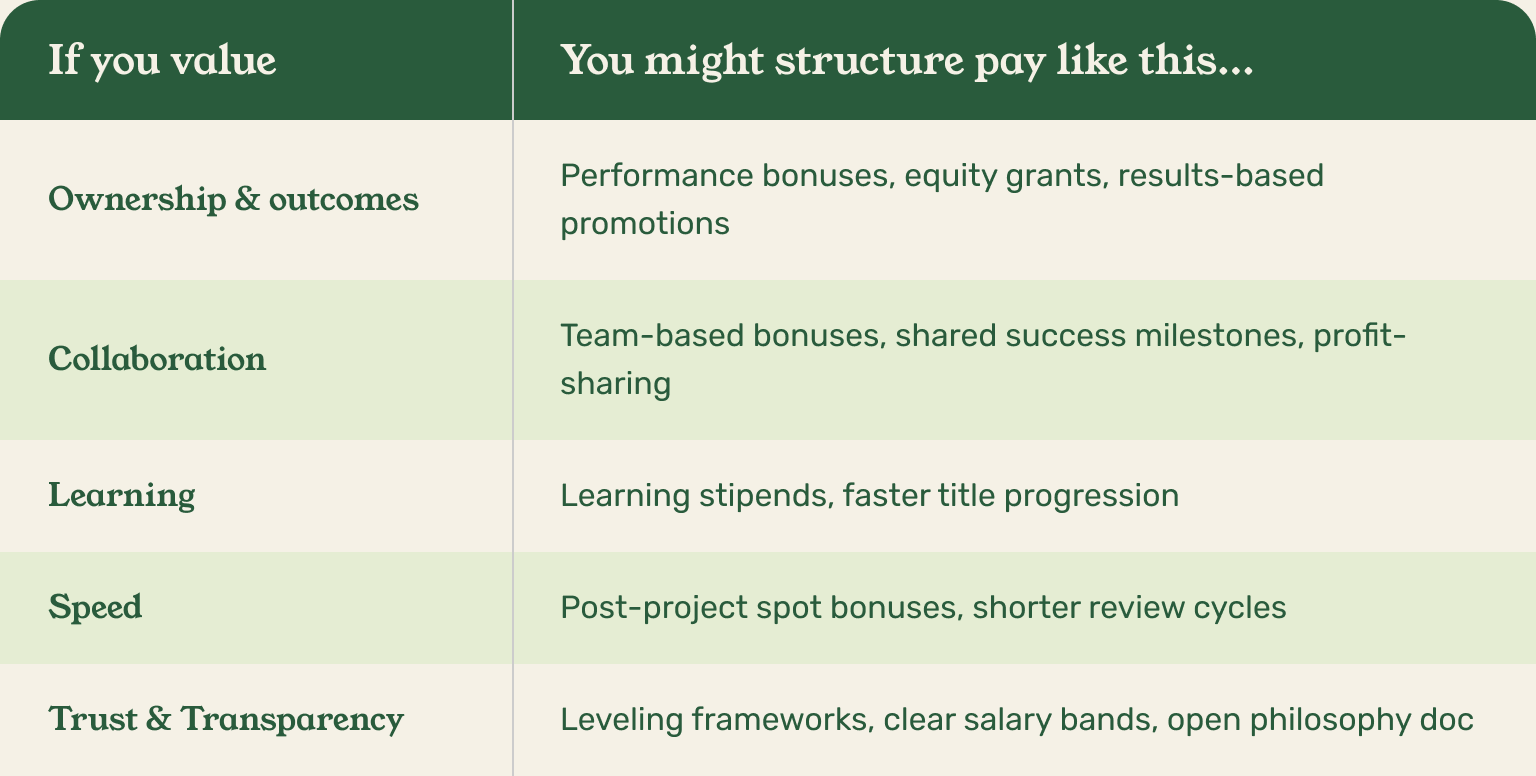 | If you value | You might structure pay like this... |
|---|---|
| Ownership & outcomes | Performance bonuses, equity grants, results-based promotions |
| Collaboration | Team-based bonuses, shared success milestones, profit-sharing |
| Learning | Learning stipends, faster title progression |
| Speed | Post-project spot bonuses, shorter review cycles |
| Trust & Transparency | Leveling frameworks, clear salary bands, open philosophy doc |